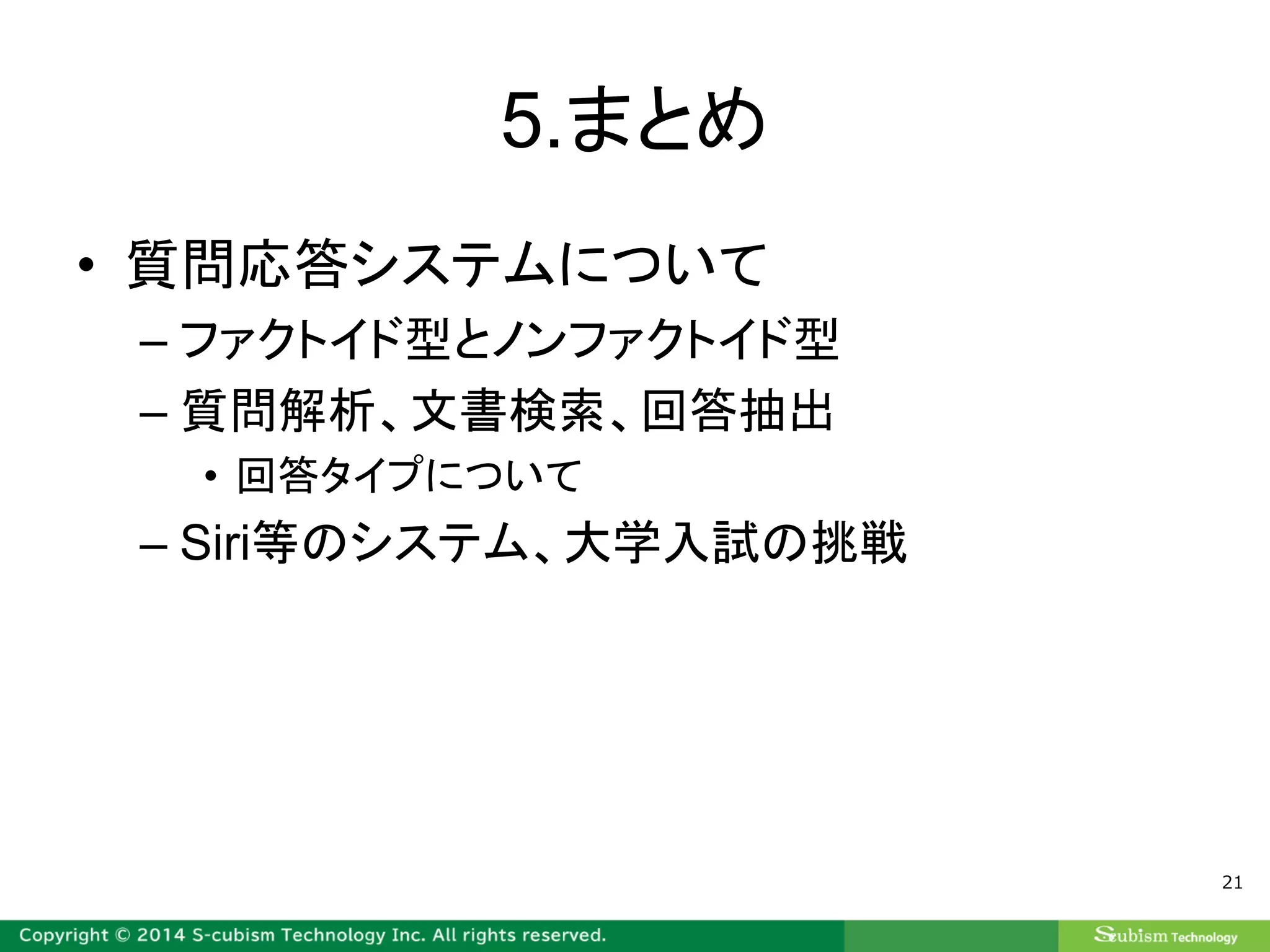 5.まとめ

• 質問応答システムについて
 – ファクトイド型とノンファクトイド型
 – 質問解析、文書検索、回答抽出
  • 回答タイプについて
 – Siri等のシステム、大学入試の挑戦

21

Copyright © 2014 S-cubism Technology Inc. All rights reserved.

Scubism Technology